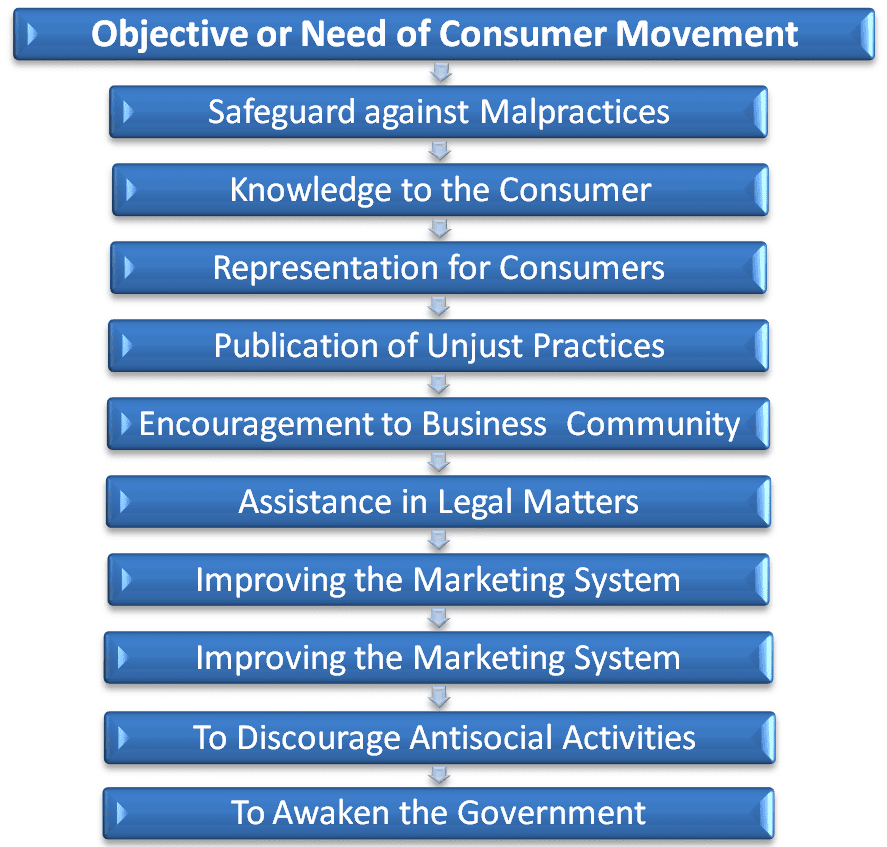 Objective or Need of Consumer Movement

Safeguard against Malpractices

Knowledge to the Consumer

Representation for Consumers

Publication of Unjust Practices

Encouragement to Business Community

Assistance in Legal Matters

Improving the Marketing System

Improving the Marketing System

To Discourage Antisocial Activities

To Awaken the Government